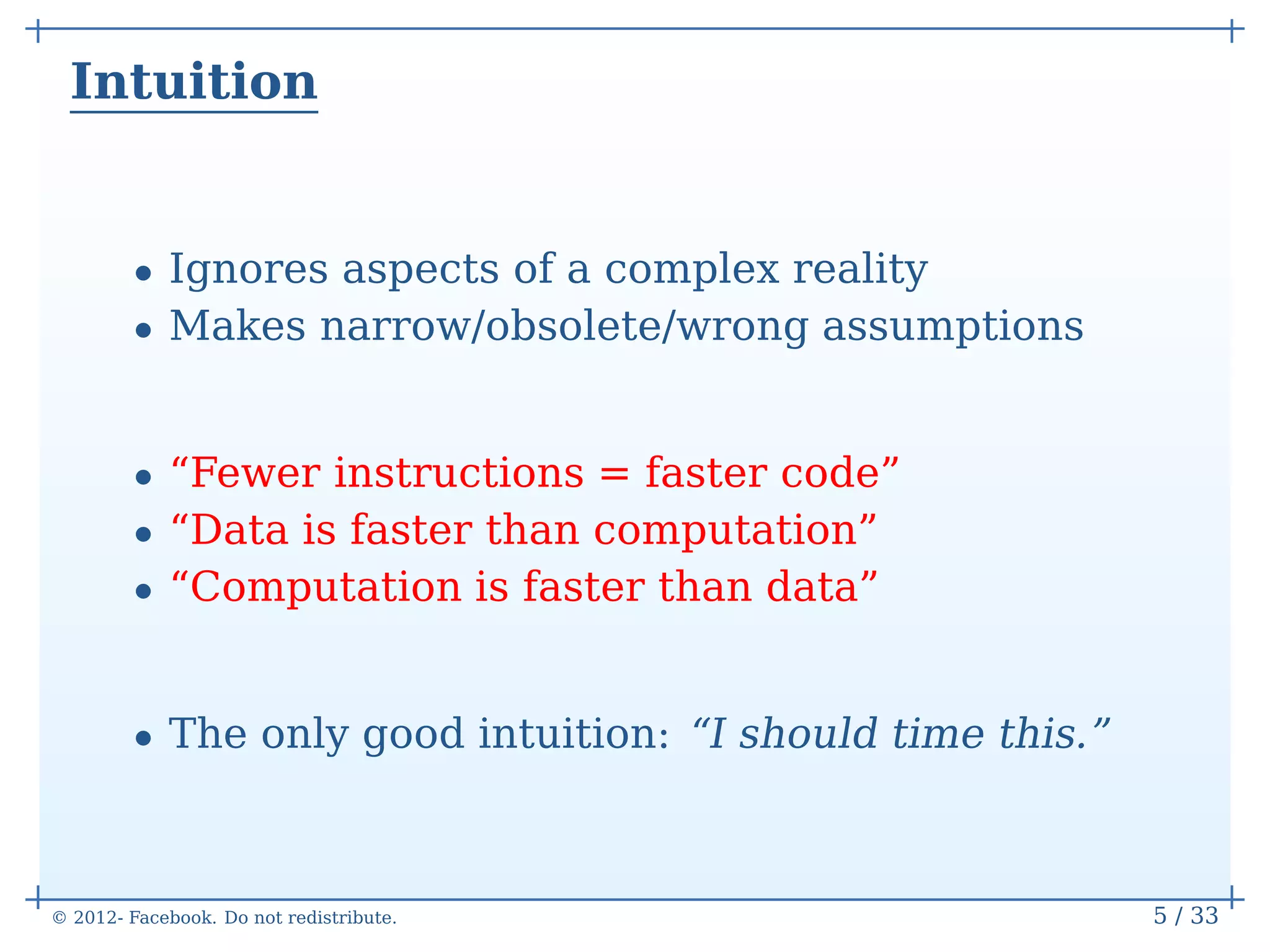 Intuition

• Ignores aspects of a complex reality
• Makes narrow/obsolete/wrong assumptions

• “Fewer instructions = faster code”
• “Data is faster than computation”
• “Computation is faster than data”

• The only good intuition: “I should time this.”

© 2012- Facebook. Do not redistribute.

5 / 33